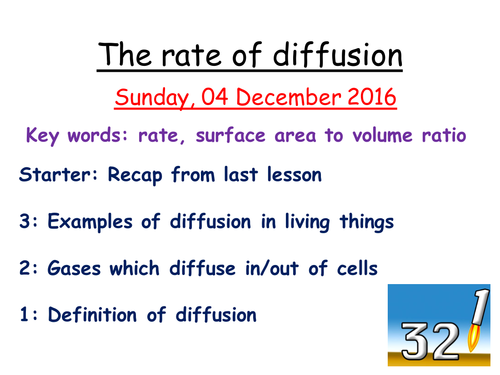 The rate of diffusion

Sunday, 04 December 2016

Key words: rate, surface area to volume ratio

Starter: Recap from last lesson

3: Examples of diffusion in living things

2: Gases which diffuse in/out of cells

1: Definition of diffusion

321